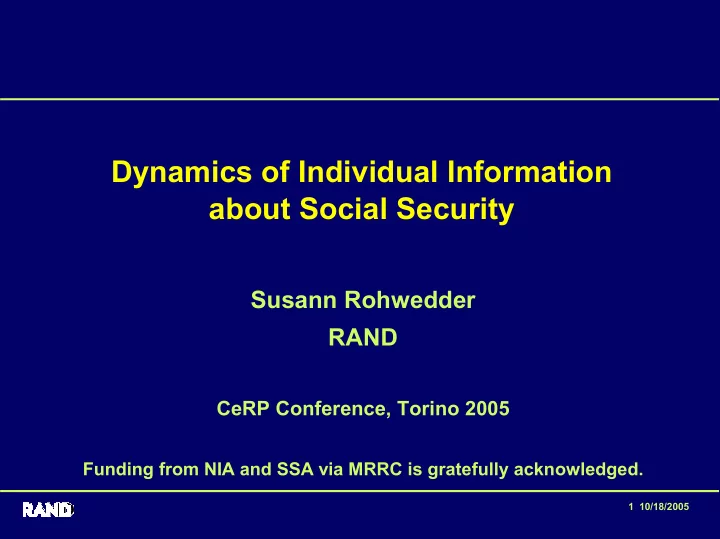 Dynamics of Individual Information about Social Security

Susann Rohwedder

RAND

CeRP Conference, Torino 2005

Funding from NIA and SSA via MRRC is gratefully acknowledged.

RAND

1 10/18/2005